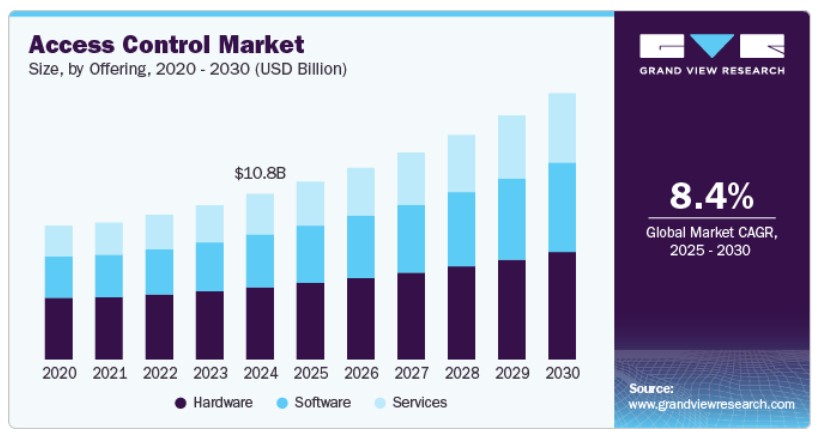 Access Control Market
Size, by Offering, 2020 - 2030 (USD Billion)

$10.8B

2020 2021 2022 2023 2024 2025 2026 2027 2028 2029 2030

Hardware Software Services

GRAND VIEW RESEARCH

8.4%
Global Market CAGR, 2025 - 2030

Source:
www.grandviewresearch.com